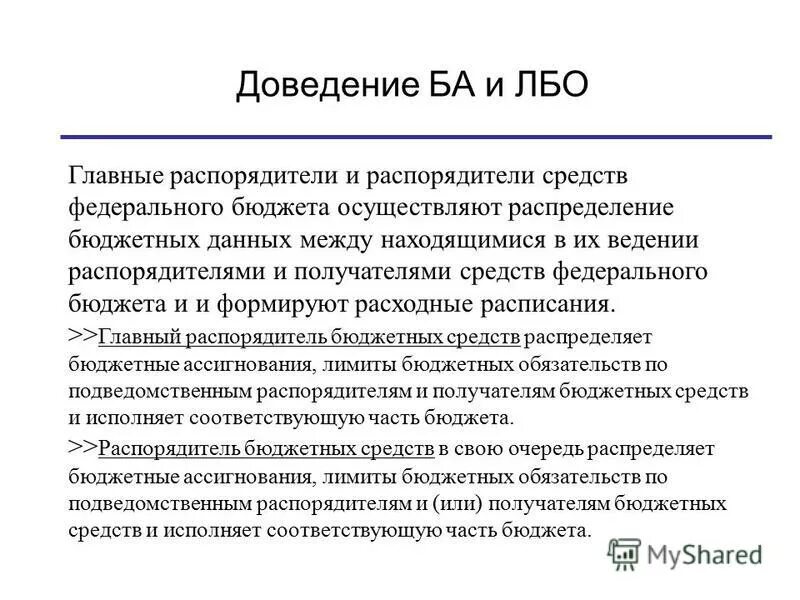 Доведение БА и ЛБО

Главные распорядители и распорядители средств федерального бюджета осуществляют распределение бюджетных данных между находящимися в их ведении распорядителями и получателями средств федерального бюджета и и формируют расходные расписания.

>>Главный распорядитель бюджетных средств распределяет бюджетные ассигнования, лимиты бюджетных обязательств по подведомственным распорядителям и получателям бюджетных средств и исполняет соответствующую часть бюджета.

>>Распорядитель бюджетных средств в свою очередь распределяет бюджетные ассигнования, лимиты бюджетных обязательств по подведомственным распорядителям и (или) получателям бюджетных средств и исполняет соответствующую часть бюджета.

MyShared